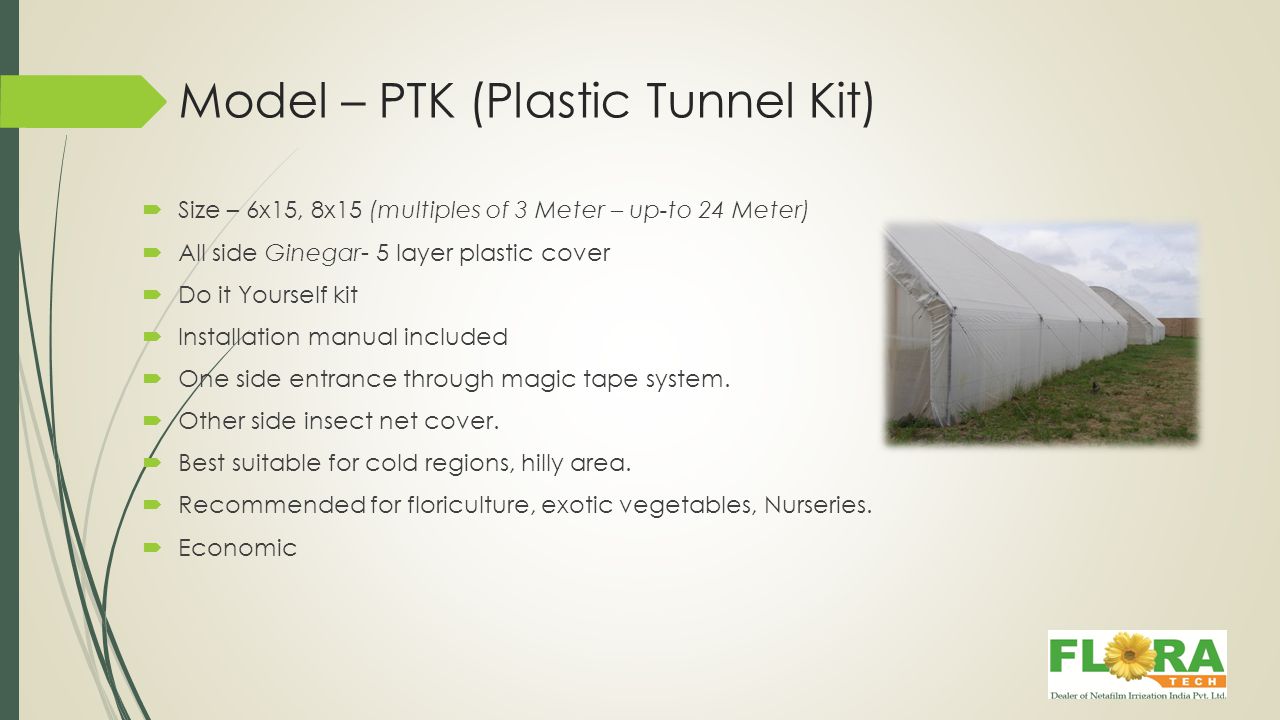 Model – PTK (Plastic Tunnel Kit)

Size – 6x15, 8x15 (multiples of 3 Meter – up-to 24 Meter)

All side Ginegar- 5 layer plastic cover

Do it Yourself kit

Installation manual included

One side entrance through magic tape system.

Other side insect net cover.

Best suitable for cold regions, hilly area.

Recommended for floriculture, exotic vegetables, Nurseries.

Economic

FLORA TECH
Dealer of Netafilm Irrigation India Pvt. Ltd.